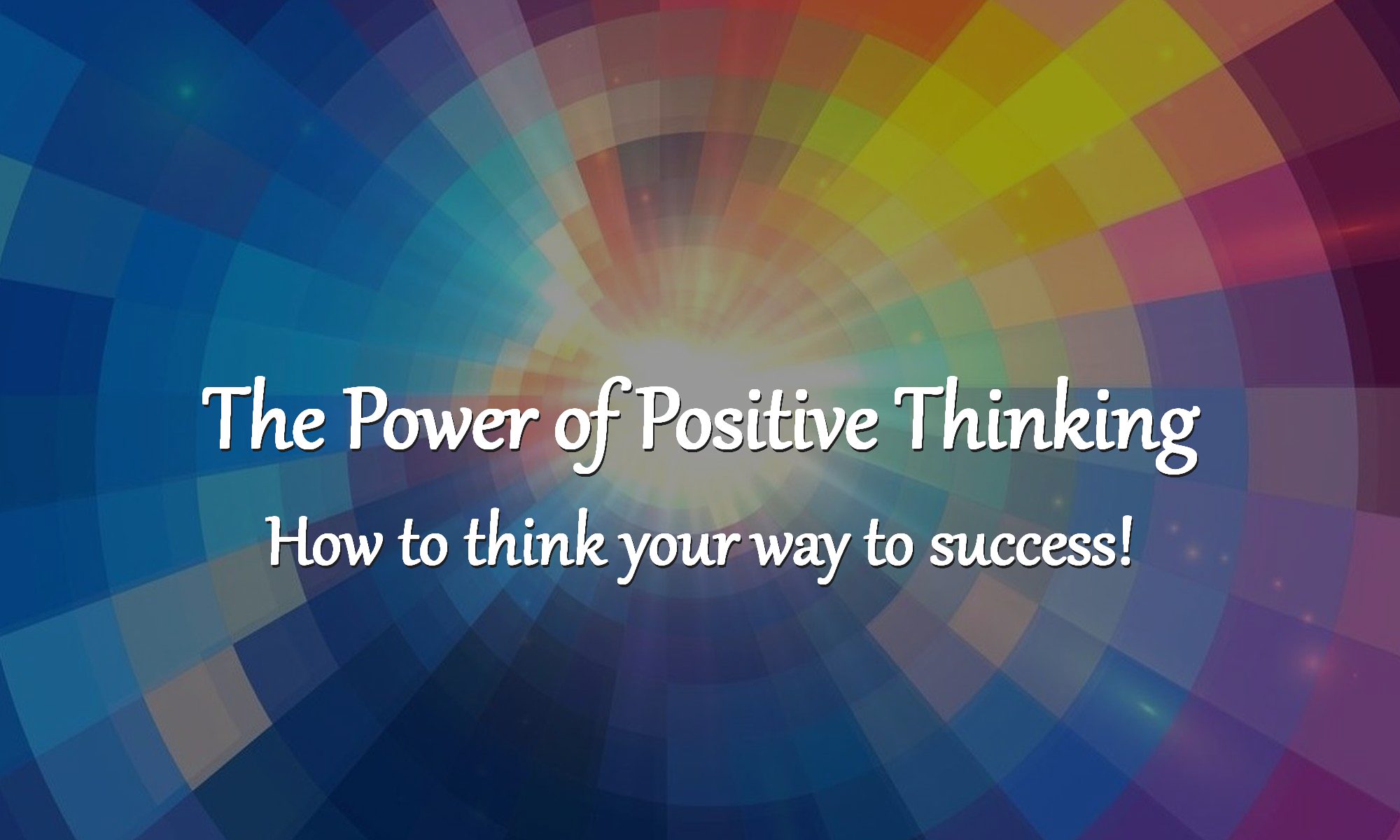 The Power of Positive Thinking

How to think your way to success!